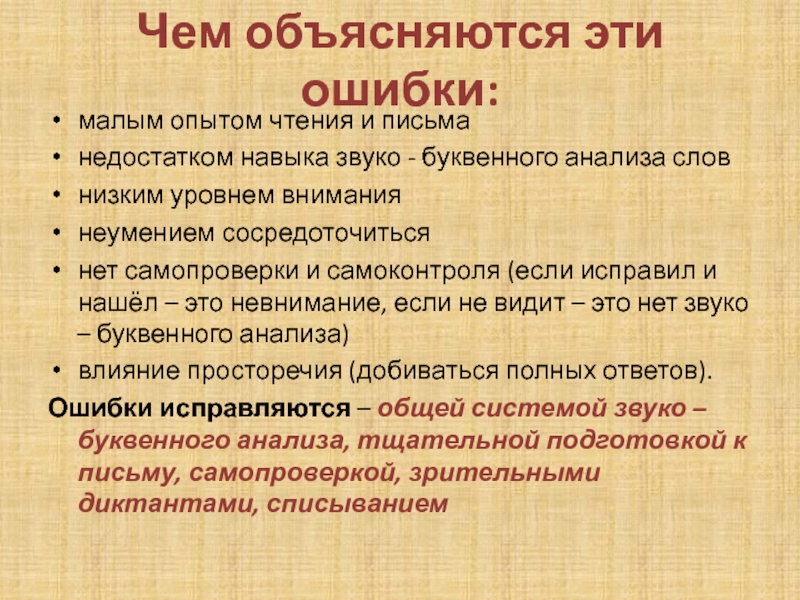 Чем объясняются эти ошибки:

• малым опытом чтения и письма
• недостатком навыка звуко - буквенного анализа слов
• низким уровнем внимания
• неумением сосредоточиться
• нет самопроверки и самоконтроля (если исправил и нашёл – это невнимание, если не видит – это нет звуко – буквенного анализа)
• влияние просторечия (добиваться полных ответов).

Ошибки исправляются – общей системой звуко – буквенного анализа, тщательной подготовкой к письму, самопроверкой, зрительными диктантами, списыванием